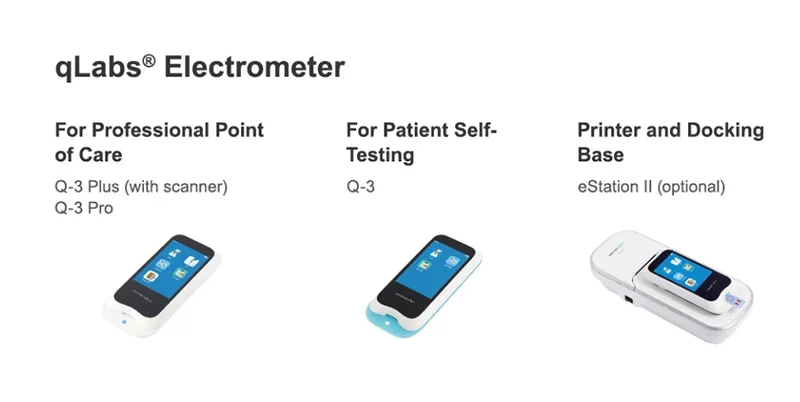 qLabs® Electrometer

For Professional Point of Care

Q-3 Plus (with scanner)
Q-3 Pro

For Patient Self-Testing

Q-3

Printer and Docking Base

eStation II (optional)